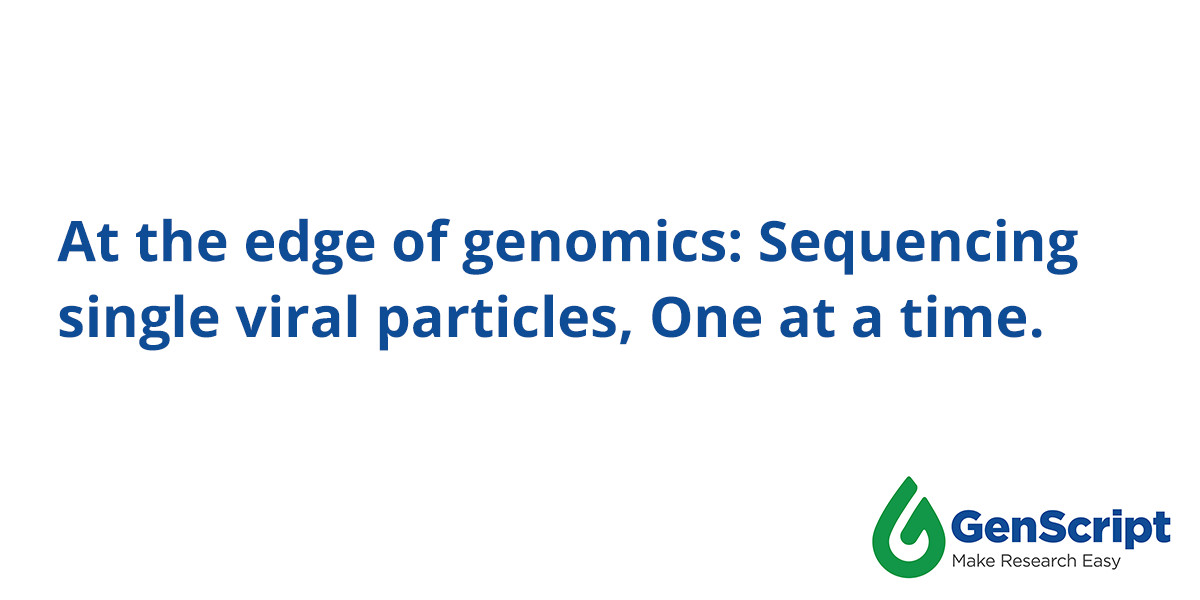 At the edge of genomics: Sequencing single viral particles, One at a time.

GenScript
Make Research Easy